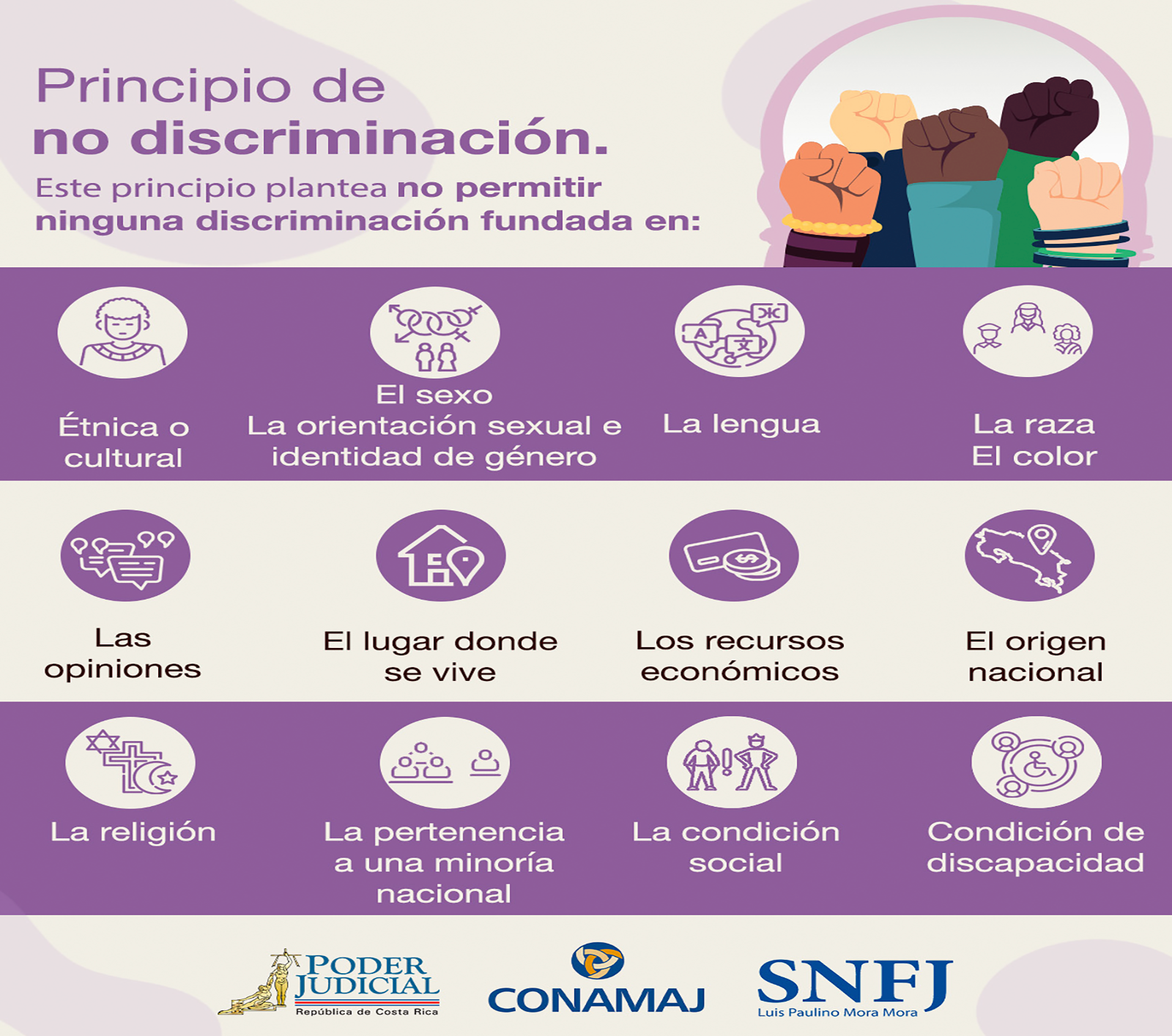 Principio de
no discriminación.
Este principio plantea no permitir ninguna discriminación fundada en:

Étnica o cultural

El sexo
La orientación sexual e identidad de género

La lengua

La raza
El color

Las opiniones

El lugar donde se vive

Los recursos económicos

El origen nacional

La religión

La pertenencia a una minoría nacional

La condición social

Condición de discapacidad

PODER JUDICIAL
República de Costa Rica

CONAMAJ

SNFJ
Luis Paulino Mora Mora